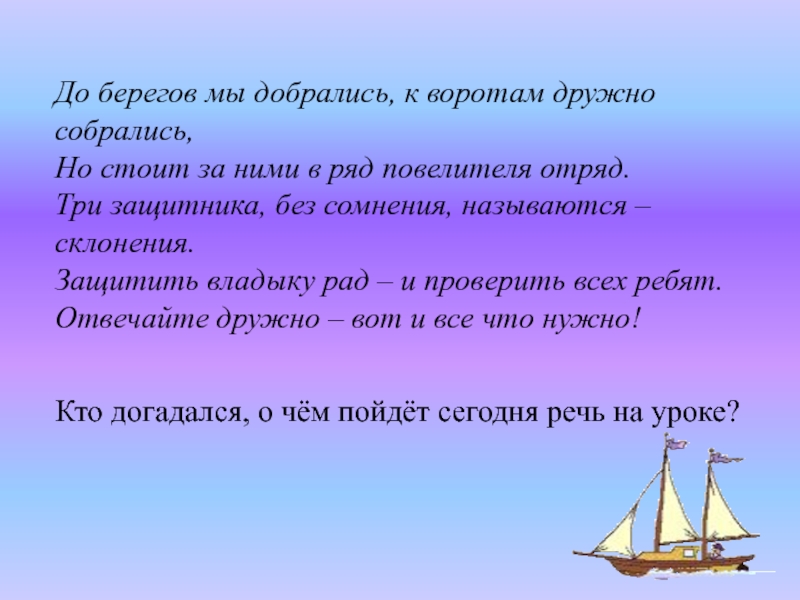 До берегов мы добрались, к воротам дружно собрались,
Но стоит за ними в ряд повелителя отряд.
Три защитника, без сомнения, называются – склонения.
Защитить владыку рад – и проверить всех ребят.
Отвечайте дружно – вот и все что нужно!

Кто догадался, о чём пойдёт сегодня речь на уроке?